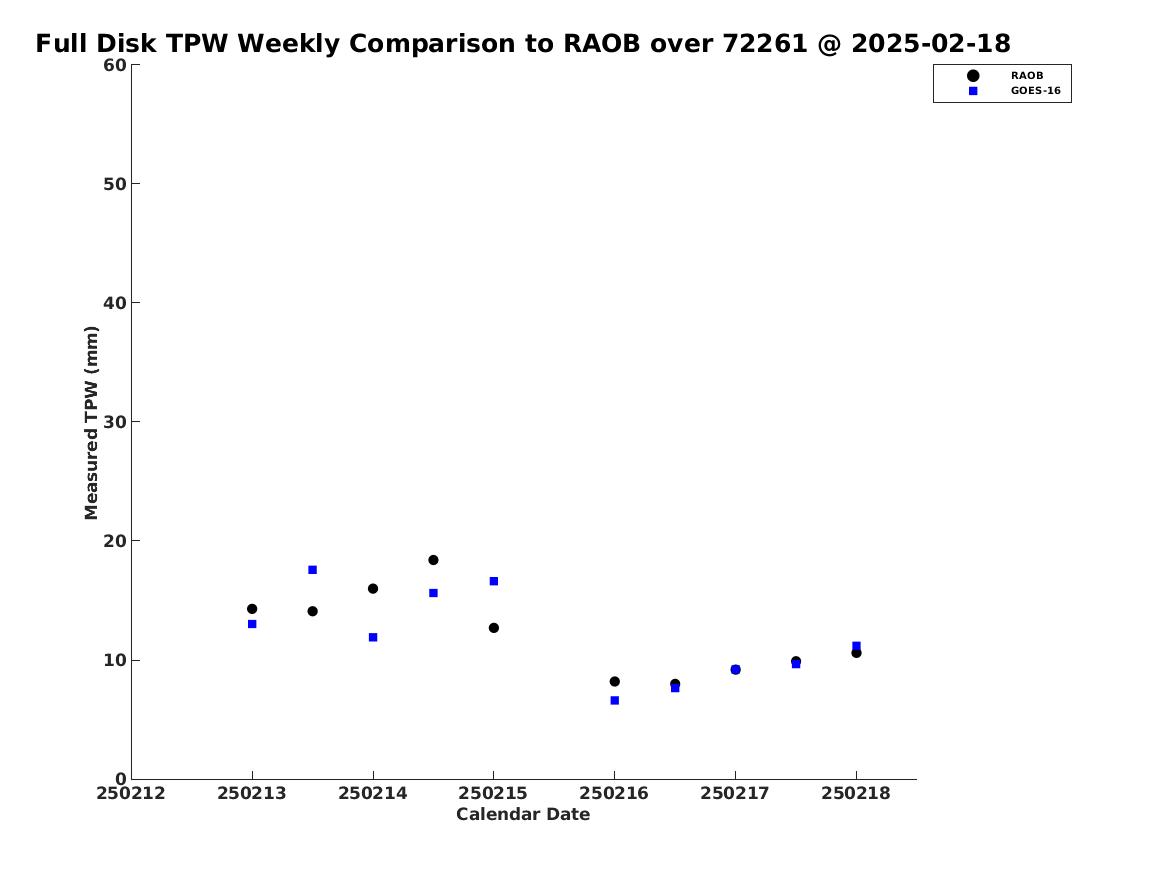 Full Disk TPW Weekly Comparison to RAOB over 72261 @ 2025-02-18

RAOB
GOES-16

Measured TPW (mm)

60
50
40
30
20
10
0

250212 250213 250214 250215 250216 250217 250218

Calendar Date